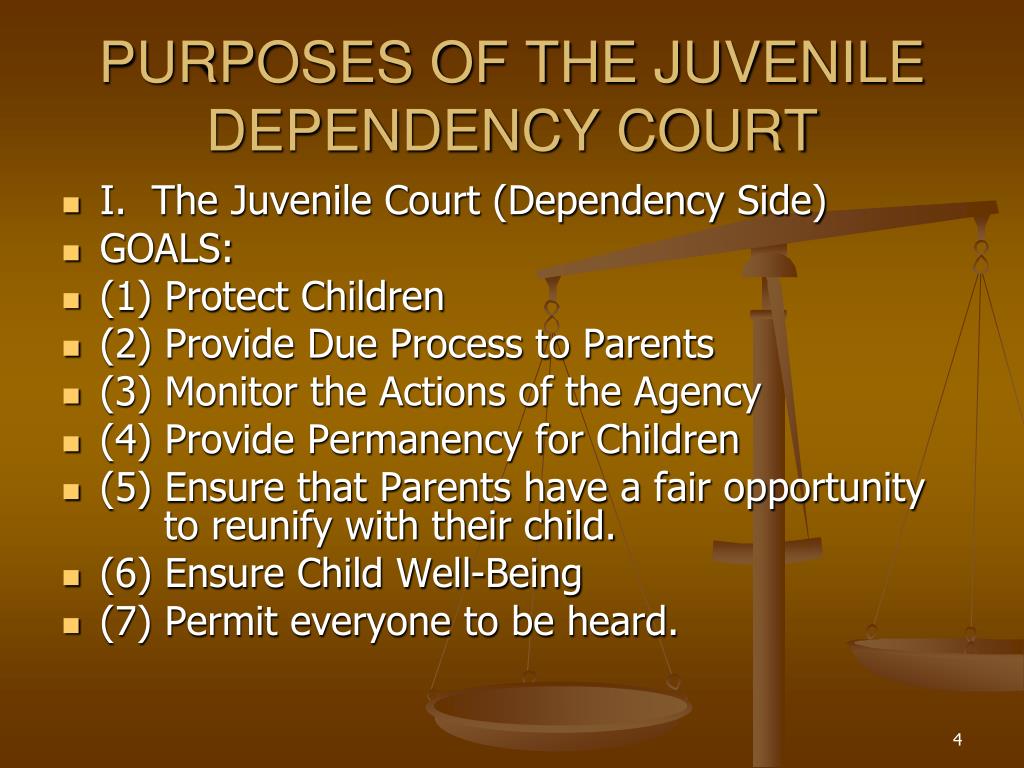 PURPOSES OF THE JUVENILE DEPENDENCY COURT

- I. The Juvenile Court (Dependency Side)
- GOALS:
- (1) Protect Children
- (2) Provide Due Process to Parents
- (3) Monitor the Actions of the Agency
- (4) Provide Permanency for Children
- (5) Ensure that Parents have a fair opportunity to reunify with their child.
- (6) Ensure Child Well-Being
- (7) Permit everyone to be heard.

4